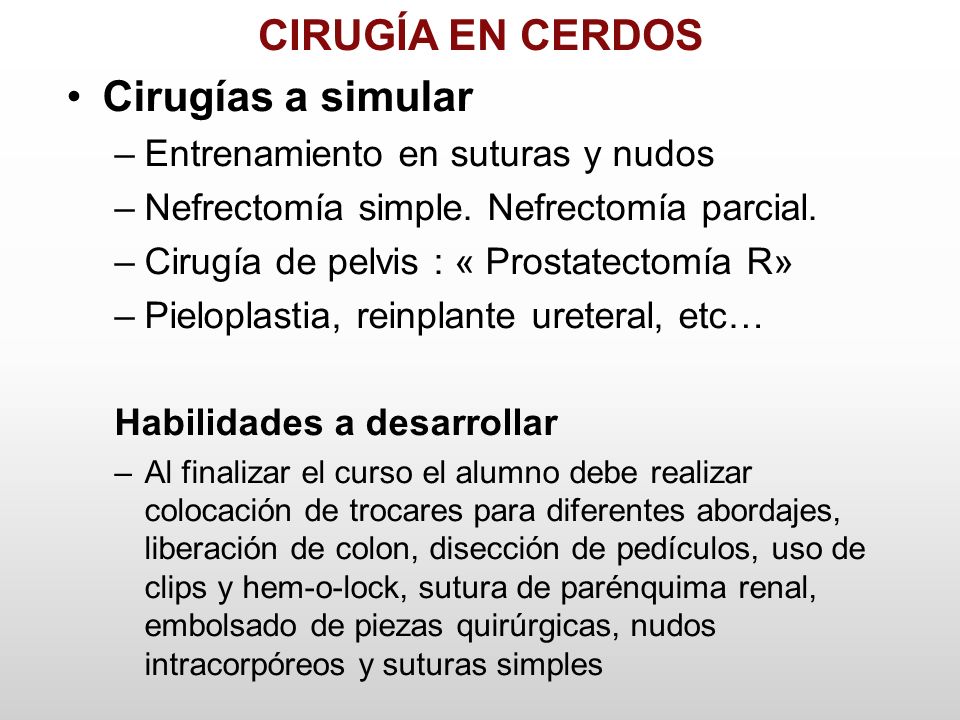 CIRUGÍA EN CERDOS

• Cirugías a simular
– Entrenamiento en suturas y nudos
– Nefrectomía simple. Nefrectomía parcial.
– Cirugía de pelvis : « Prostatectomía R»
– Pieloplastia, reinplante ureteral, etc…

Habilidades a desarrollar
– Al finalizar el curso el alumno debe realizar colocación de trocares para diferentes abordajes, liberación de colon, disección de pedículos, uso de clips y hem-o-lock, sutura de parénquima renal, embolsado de piezas quirúrgicas, nudos intracorpóreos y suturas simples